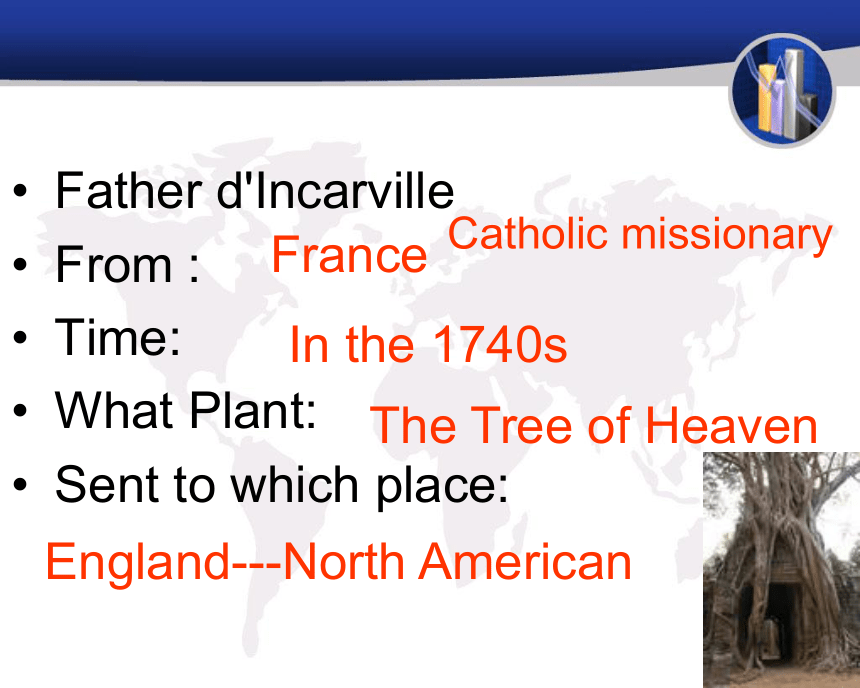 • Father d'Incarville
Catholic missionary
• From : France
• Time: In the 1740s
• What Plant: The Tree of Heaven
• Sent to which place:
England---North American